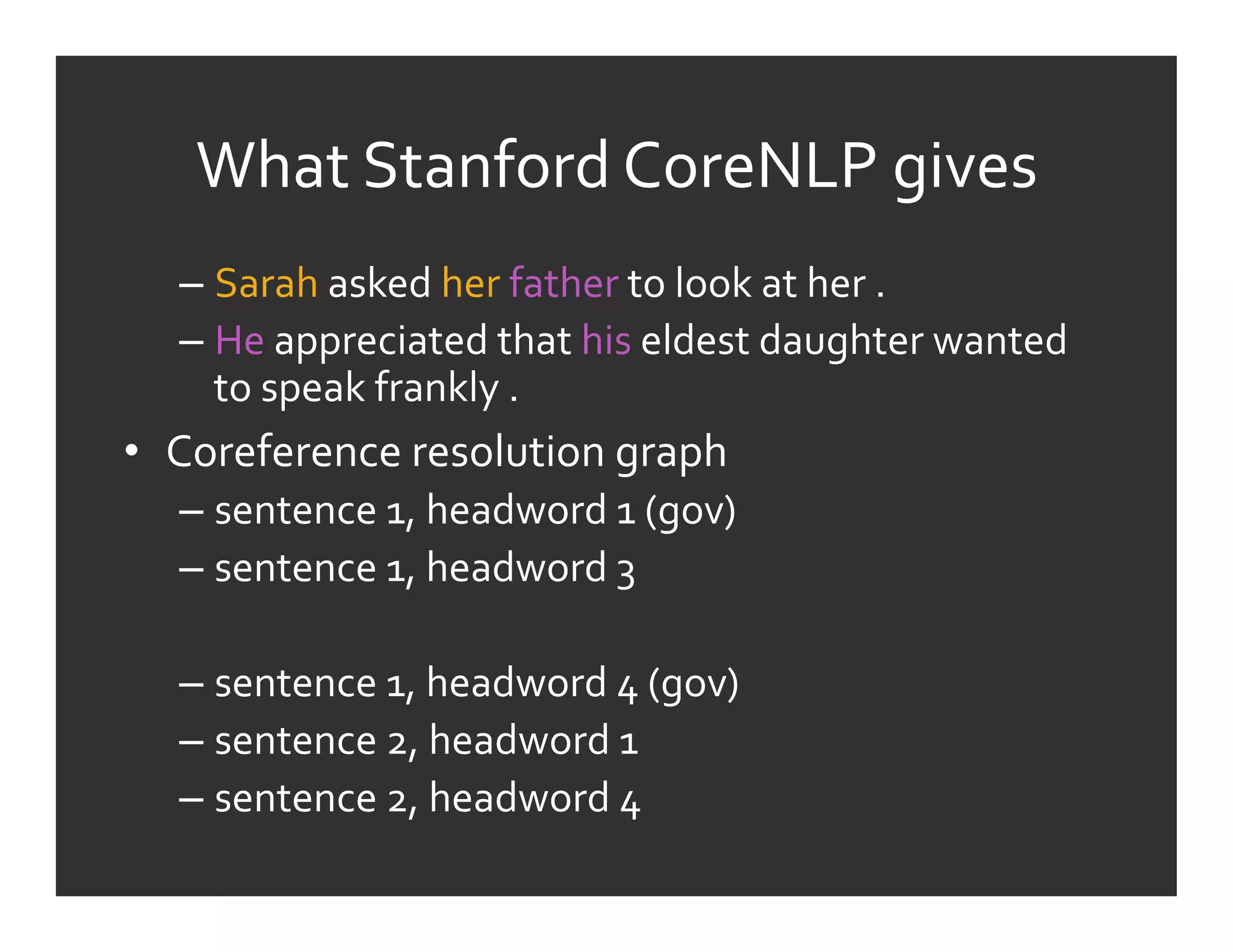 What Stanford CoreNLP gives

– Sarah asked her father to look at her .
– He appreciated that his eldest daughter wanted to speak frankly .

• Coreference resolution graph
– sentence 1, headword 1 (gov)
– sentence 1, headword 3

– sentence 1, headword 4 (gov)
– sentence 2, headword 1
– sentence 2, headword 4